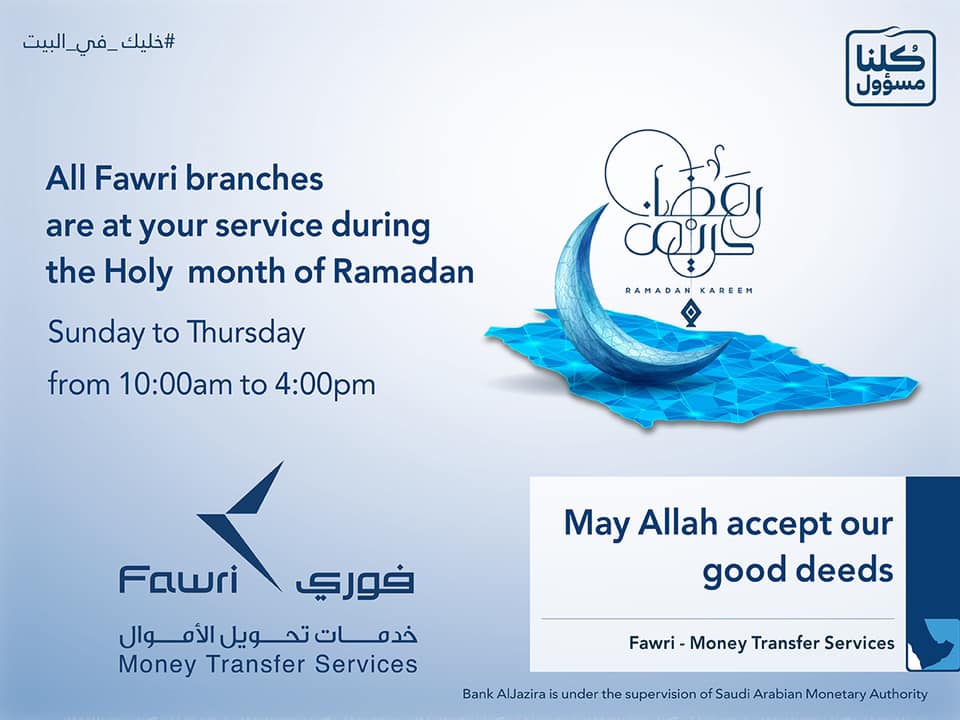 #خليك_في_البيت

كلنا مسؤول

All Fawri branches are at your service during the Holy month of Ramadan

Sunday to Thursday

from 10:00am to 4:00pm

رمضان كريم

RAMADAN KAREEM

Fawri فوري

خدمات تحويل الأموال

Money Transfer Services

May Allah accept our good deeds

Fawri - Money Transfer Services

Bank AlJazira is under the supervision of Saudi Arabian Monetary Authority